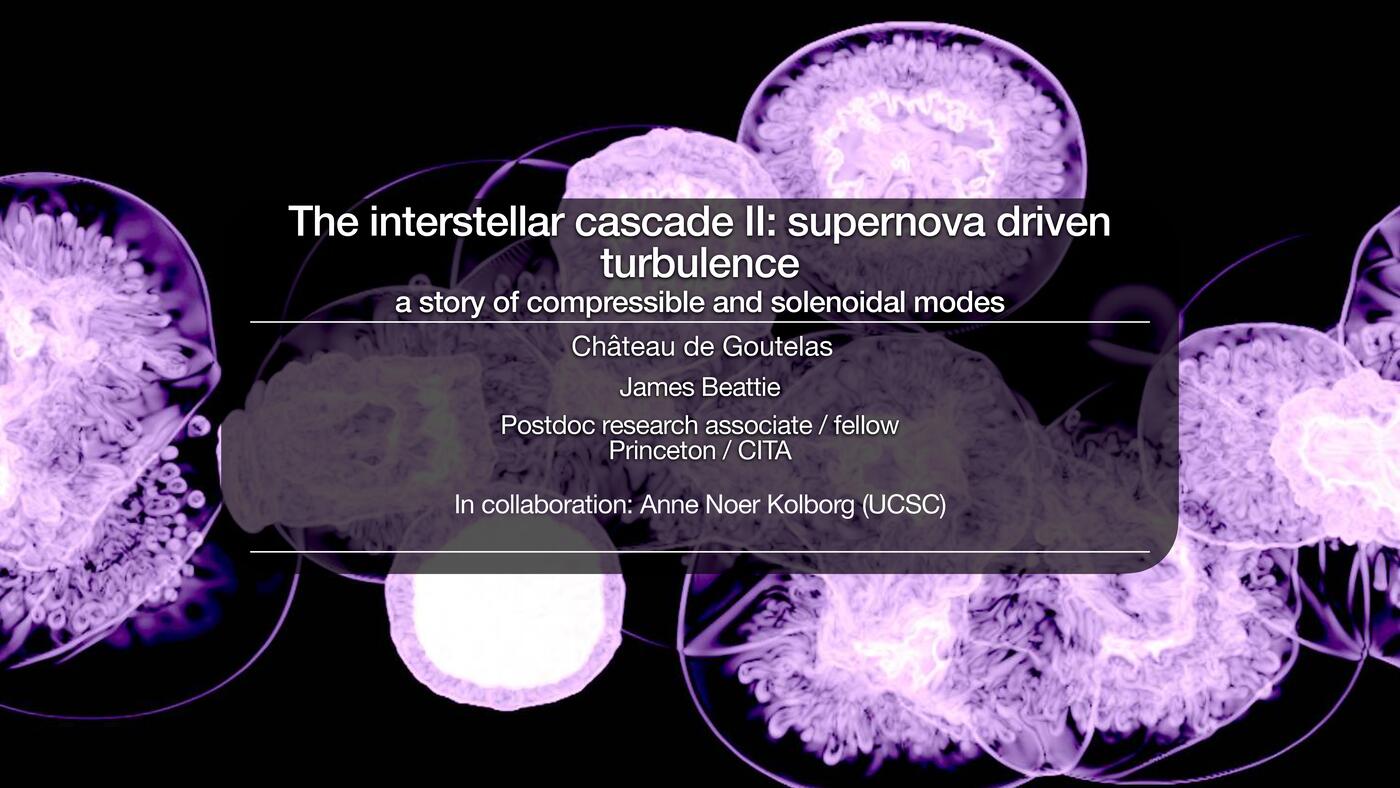 The interstellar cascade II: supernova driven turbulence
a story of compressible and solenoidal modes

Château de Goutelas

James Beattie

Postdoc research associate / fellow
Princeton / CITA

In collaboration: Anne Noer Kolborg (UCSC)